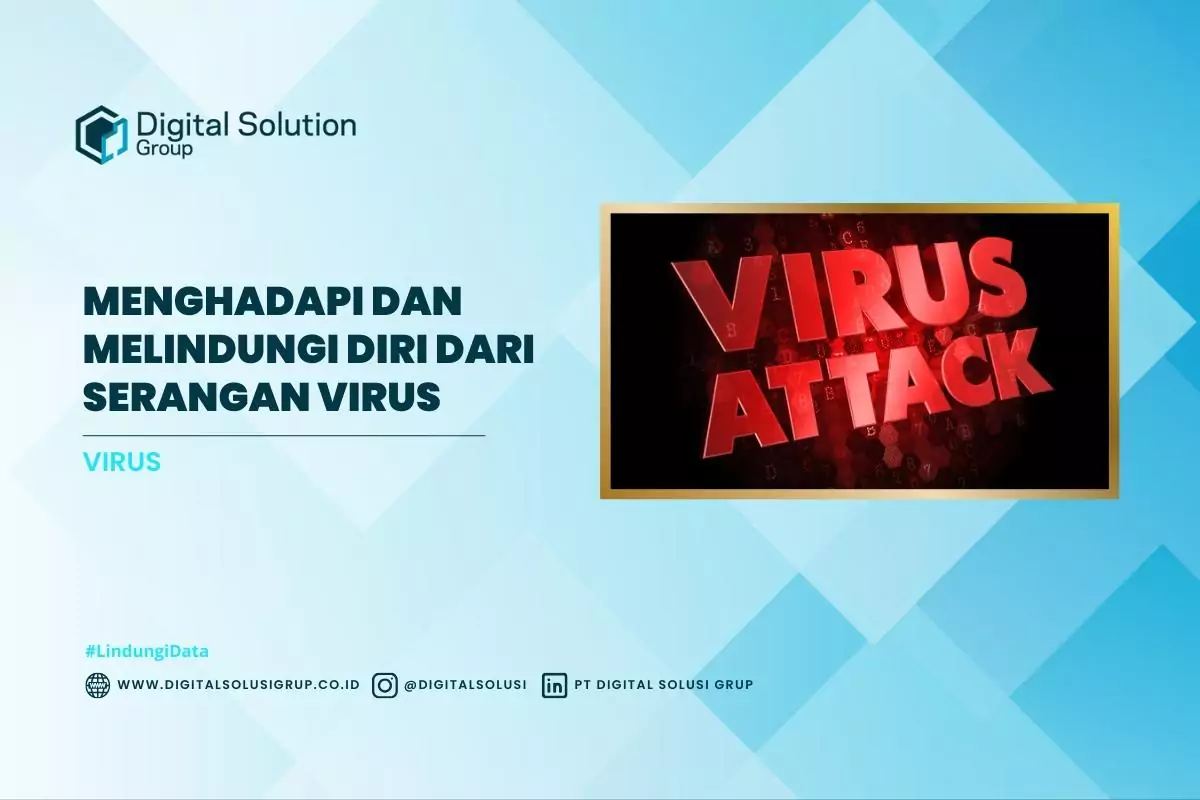 Digital Solution Group

MENGHADAPI DAN MELINDUNGI DIRI DARI SERANGAN VIRUS

VIRUS

VIRUS ATTACK

#LindungiData

WWW.DIGITALSOLUSIGRUP.CO.ID @DIGITALSOLUSI PT DIGITAL SOLUSI GRUP